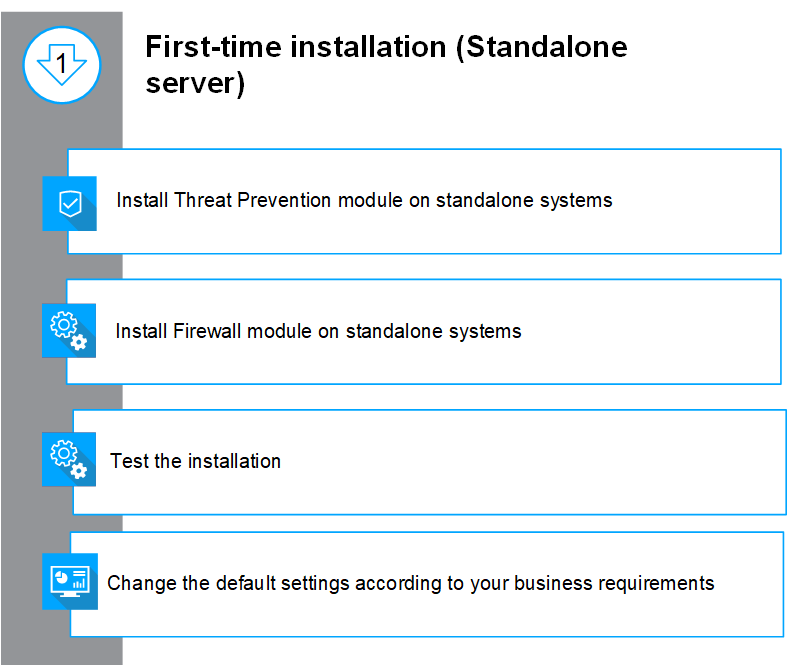 1

First-time installation (Standalone server)

Install Threat Prevention module on standalone systems

Install Firewall module on standalone systems

Test the installation

Change the default settings according to your business requirements